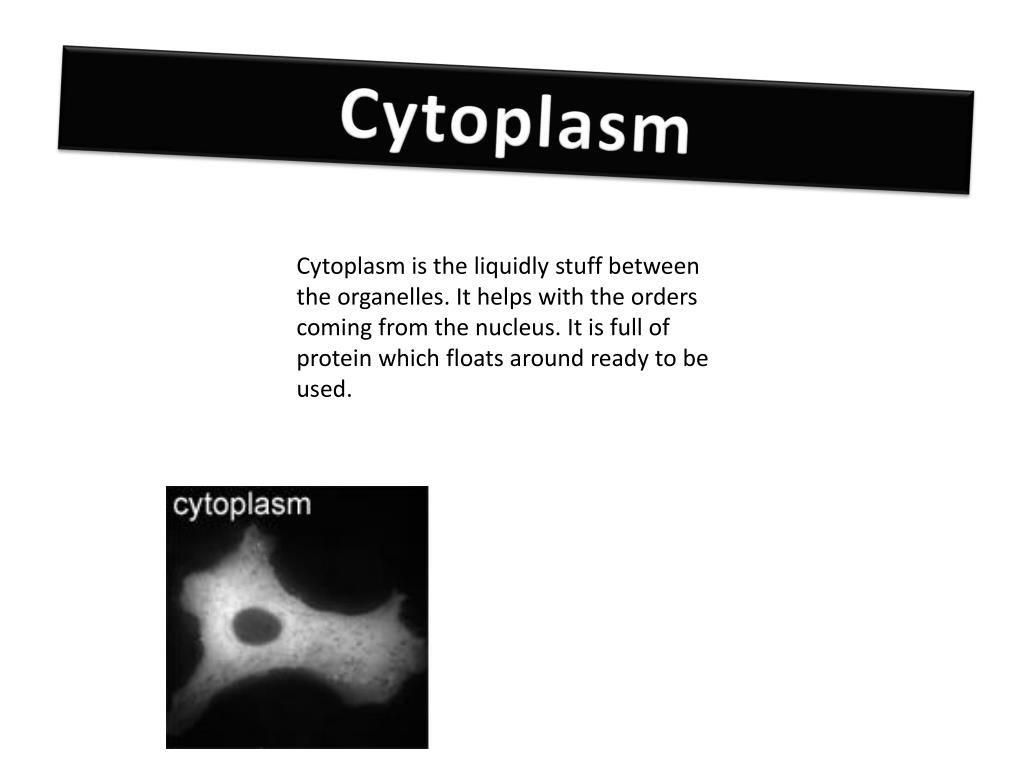 Cytoplasm

Cytoplasm is the liquidly stuff between the organelles. It helps with the orders coming from the nucleus. It is full of protein which floats around ready to be used.

cytoplasm